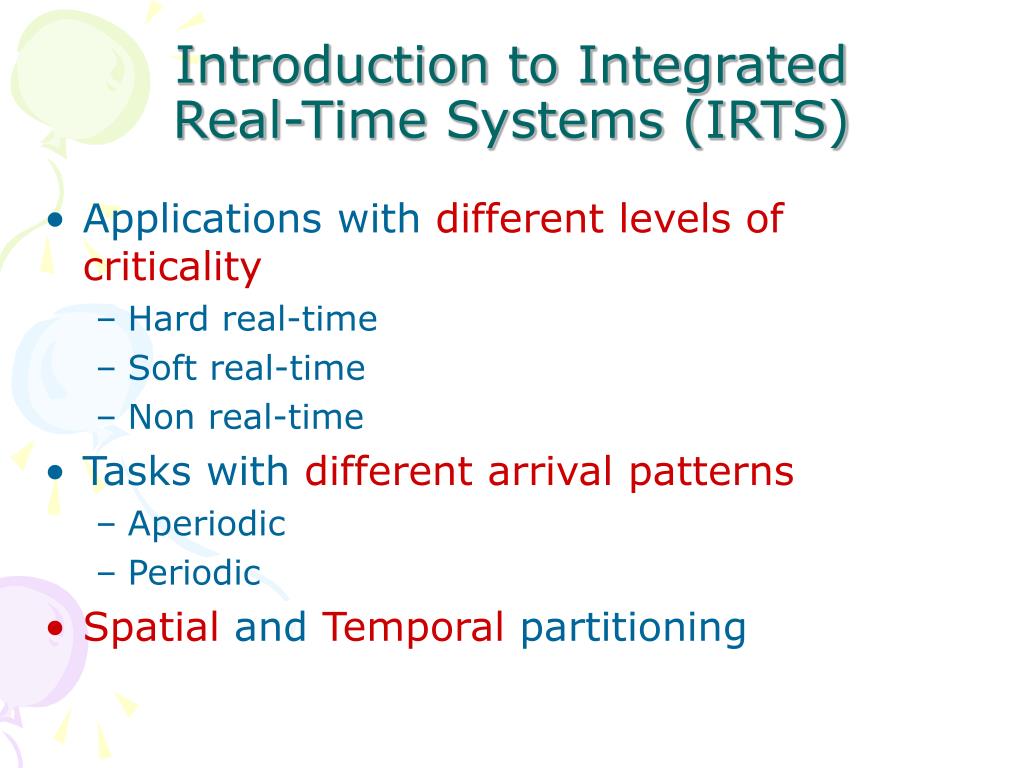 Introduction to Integrated Real-Time Systems (IRTS)

• Applications with different levels of criticality
– Hard real-time
– Soft real-time
– Non real-time
• Tasks with different arrival patterns
– Aperiodic
– Periodic
• Spatial and Temporal partitioning